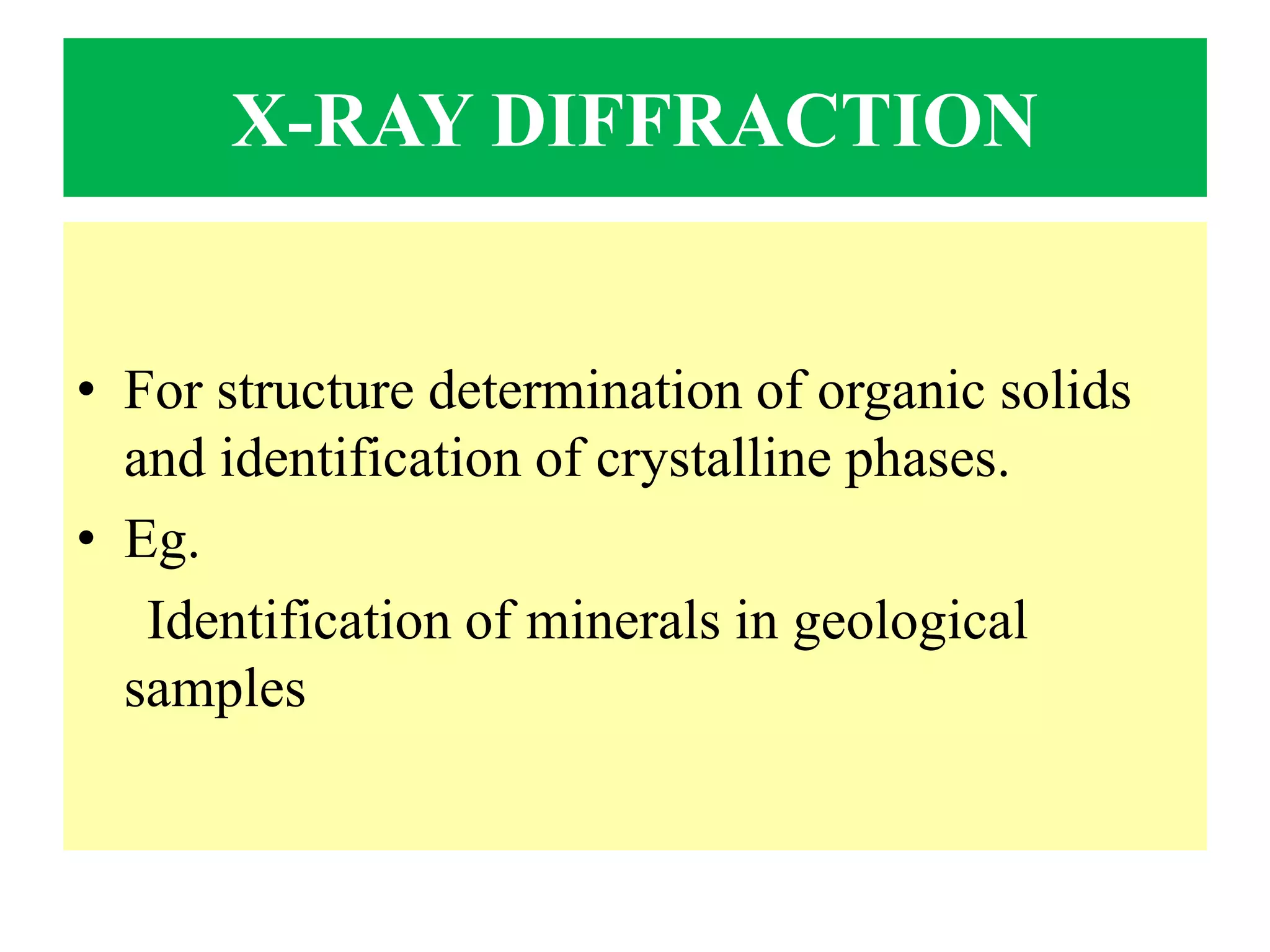 X-RAY DIFFRACTION

• For structure determination of organic solids and identification of crystalline phases.
• Eg.
Identification of minerals in geological samples